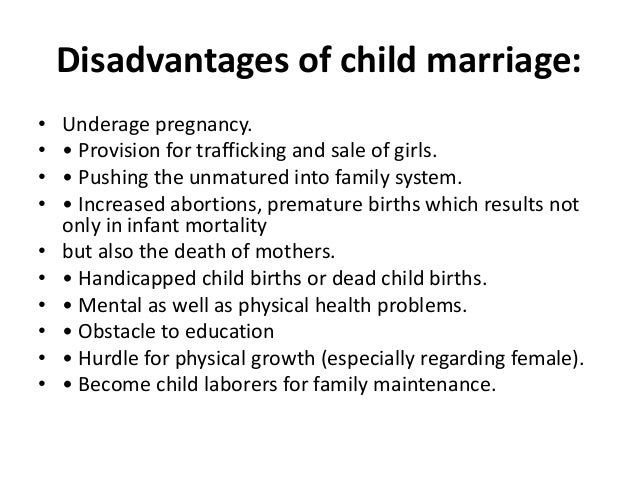 Disadvantages of child marriage:

• Underage pregnancy.
• • Provision for trafficking and sale of girls.
• • Pushing the unmatured into family system.
• • Increased abortions, premature births which results not only in infant mortality
• but also the death of mothers.
• • Handicapped child births or dead child births.
• • Mental as well as physical health problems.
• • Obstacle to education
• • Hurdle for physical growth (especially regarding female).
• • Become child laborers for family maintenance.